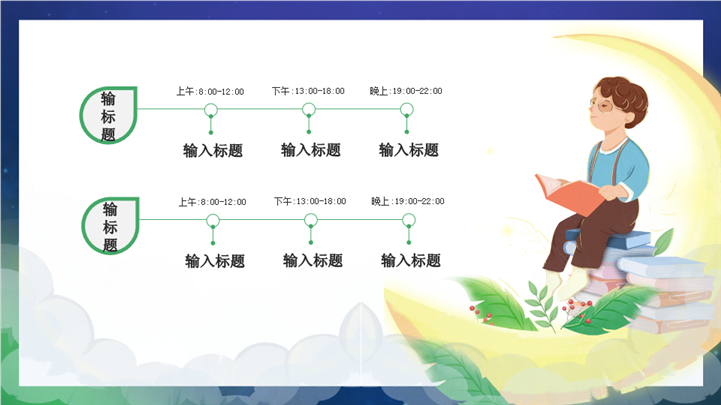 输标题

上午:8:00-12:00

下午:13:00-18:00

晚上:19:00-22:00

输入标题

输入标题

输入标题

输标题

上午:8:00-12:00

下午:13:00-18:00

晚上:19:00-22:00

输入标题

输入标题

输入标题